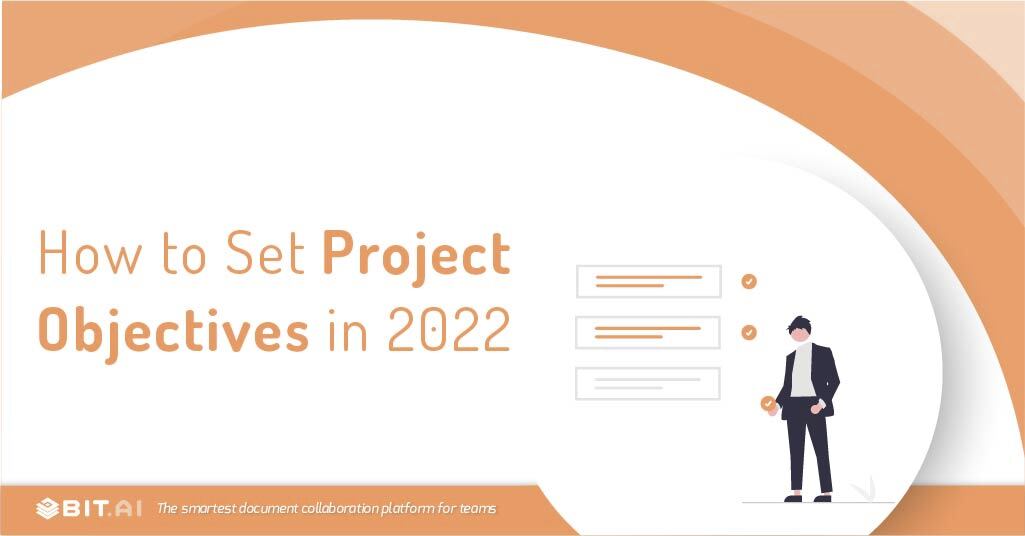 How to Set Project Objectives in 2022

BIT.AI The smartest document collaboration platform for teams